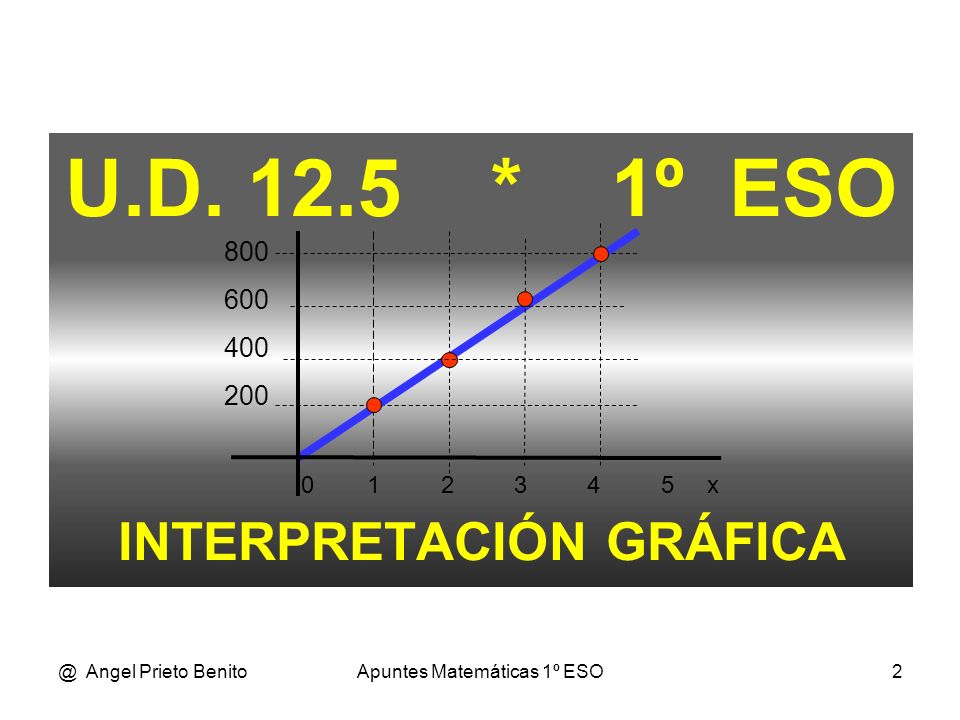 U.D. 12.5 * 1º ESO

800
600
400
200
0 1 2 3 4 5 x

INTERPRETACIÓN GRÁFICA

@ Angel Prieto Benito Apuntes Matemáticas 1º ESO 2